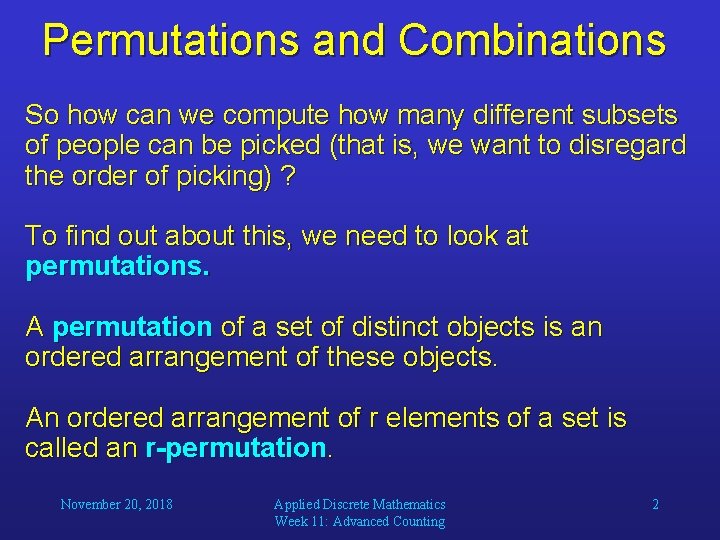 Permutations and Combinations

So how can we compute how many different subsets of people can be picked (that is, we want to disregard the order of picking) ?

To find out about this, we need to look at permutations.

A permutation of a set of distinct objects is an ordered arrangement of these objects.

An ordered arrangement of r elements of a set is called an r-permutation.

November 20, 2018

Applied Discrete Mathematics
Week 11: Advanced Counting

2